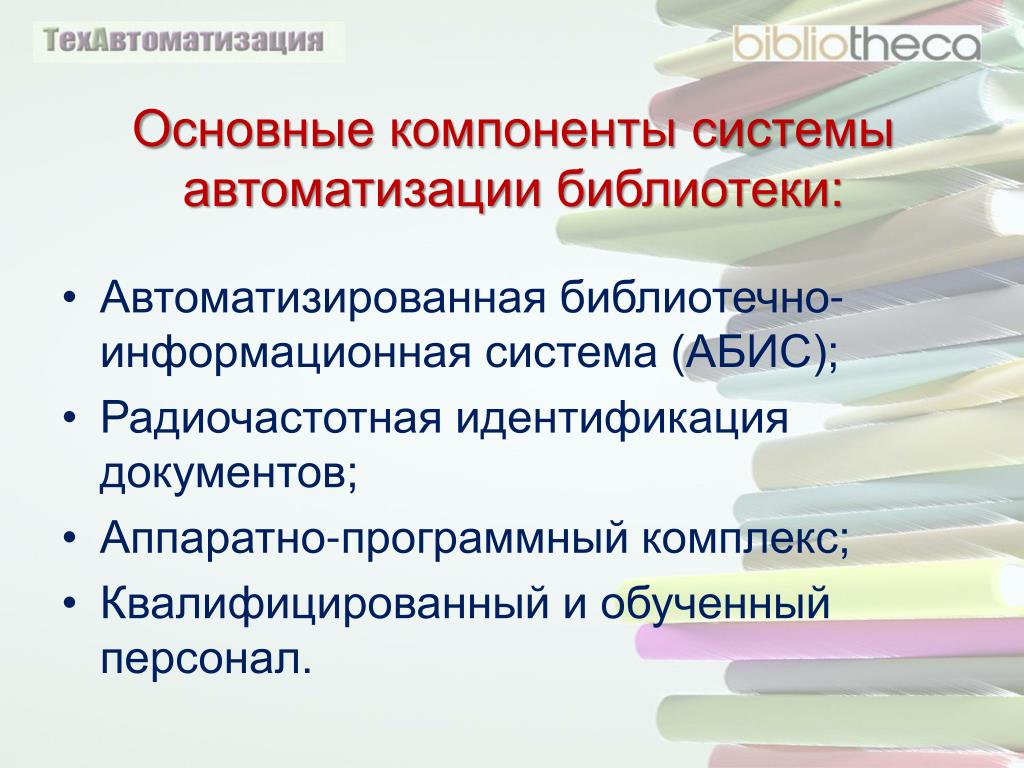 ТехАвтоматизация

bibliotheca

Основные компоненты системы автоматизации библиотеки:

• Автоматизированная библиотечно-информационная система (АБИС);
• Радиочастотная идентификация документов;
• Аппаратно-программный комплекс;
• Квалифицированный и обученный персонал.